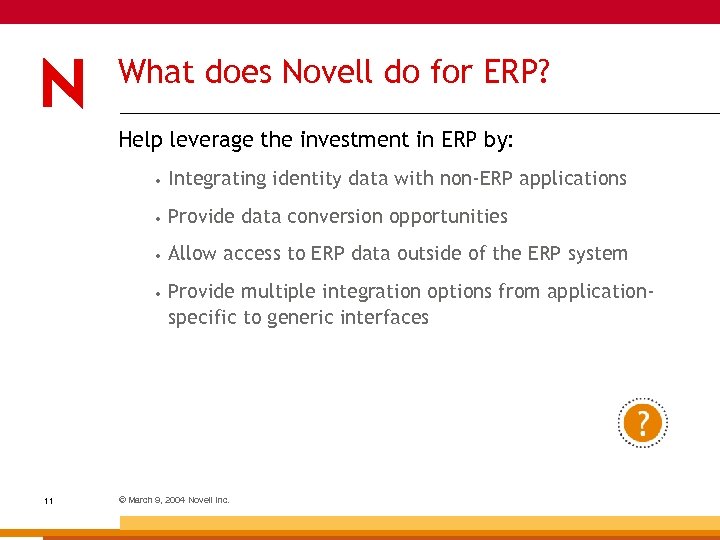 N

What does Novell do for ERP?

Help leverage the investment in ERP by:

• Integrating identity data with non-ERP applications

• Provide data conversion opportunities

• Allow access to ERP data outside of the ERP system

• Provide multiple integration options from application-specific to generic interfaces

?

11

© March 9, 2004 Novell Inc.